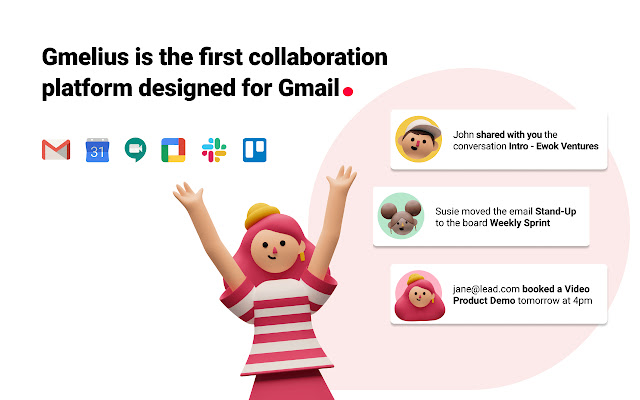 Gmelius is the first collaboration platform designed for Gmail.

31

John shared with you the conversation Intro - Ewok Ventures

Susie moved the email Stand-Up to the board Weekly Sprint

jane@lead.com booked a Video Product Demo tomorrow at 4pm